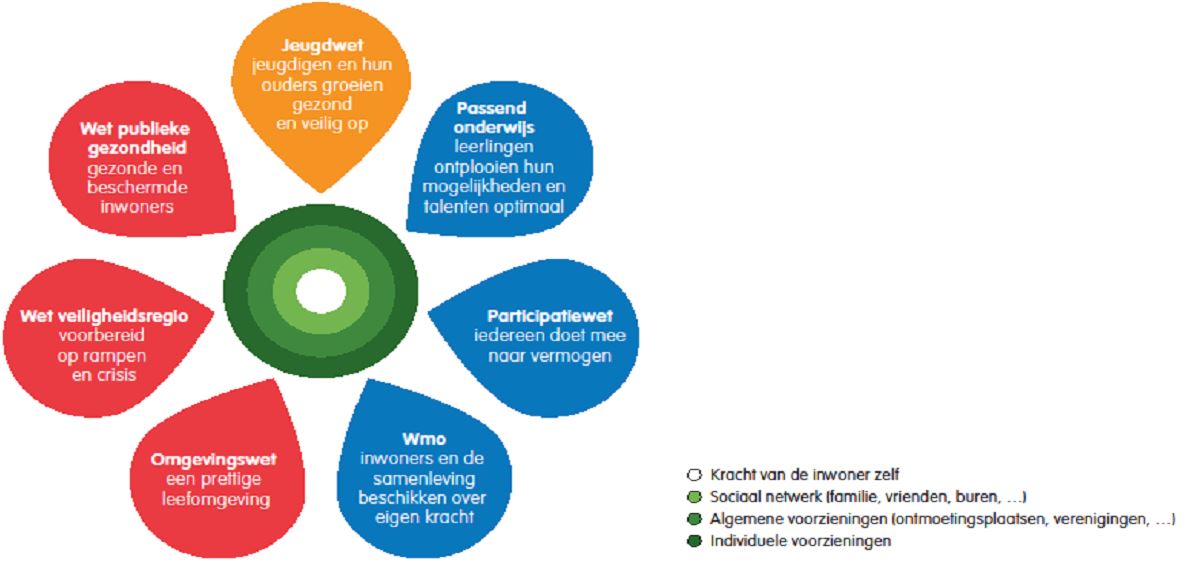 Jeugdwet
jeugdigen en hun ouders groeien gezond en veilig op

Passend onderwijs
leerlingen ontplooien hun mogelijkheden en talenten optimaal

Participatiewet
iedereen doet mee naar vermogen

Wmo
inwoners en de samenleving beschikken over eigen kracht

Omgevingswet
een prettige leefomgeving

Wet veiligheidsregio
voorbereid op rampen en crisis

Wet publieke gezondheid
gezonde en beschermde inwoners

Kracht van de inwoner zelf
Sociaal netwerk (familie, vrienden, buren, …)
Algemene voorzieningen (ontmoetingsplaatsen, verenigingen, …)
Individuele voorzieningen